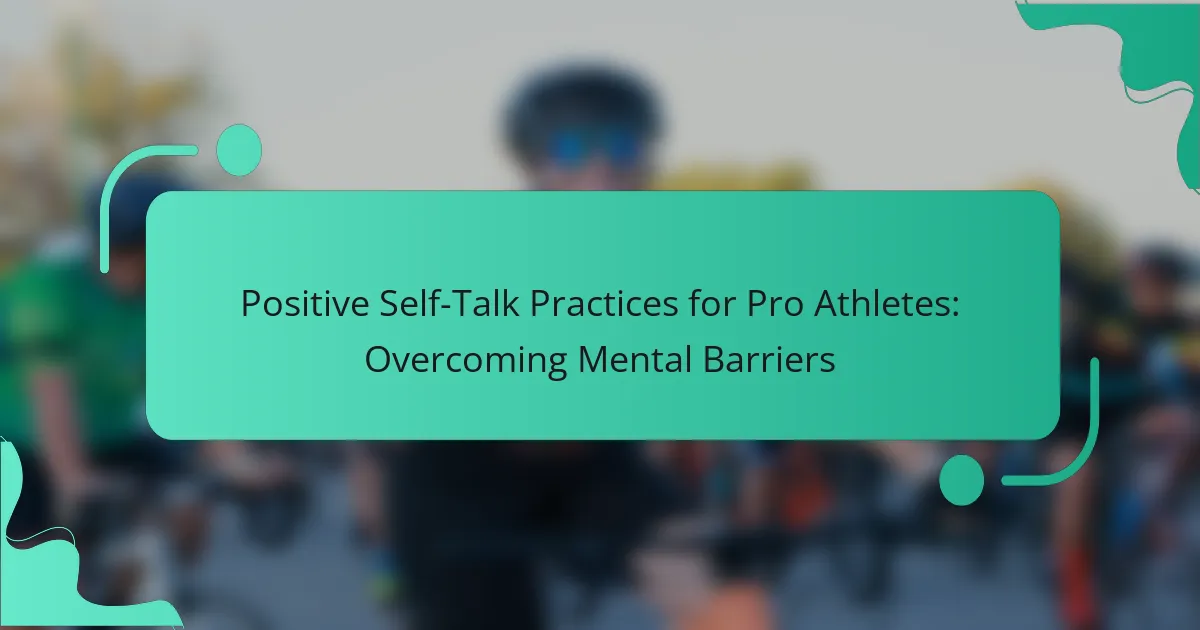 Positive Self-Talk Practices for Pro Athletes: Overcoming Mental Barriers